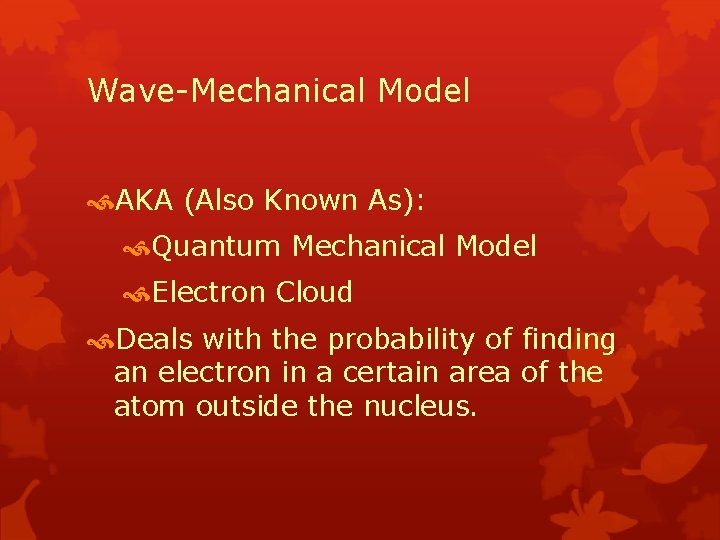 Wave-Mechanical Model

AKA (Also Known As):

Quantum Mechanical Model

Electron Cloud

Deals with the probability of finding an electron in a certain area of the atom outside the nucleus.